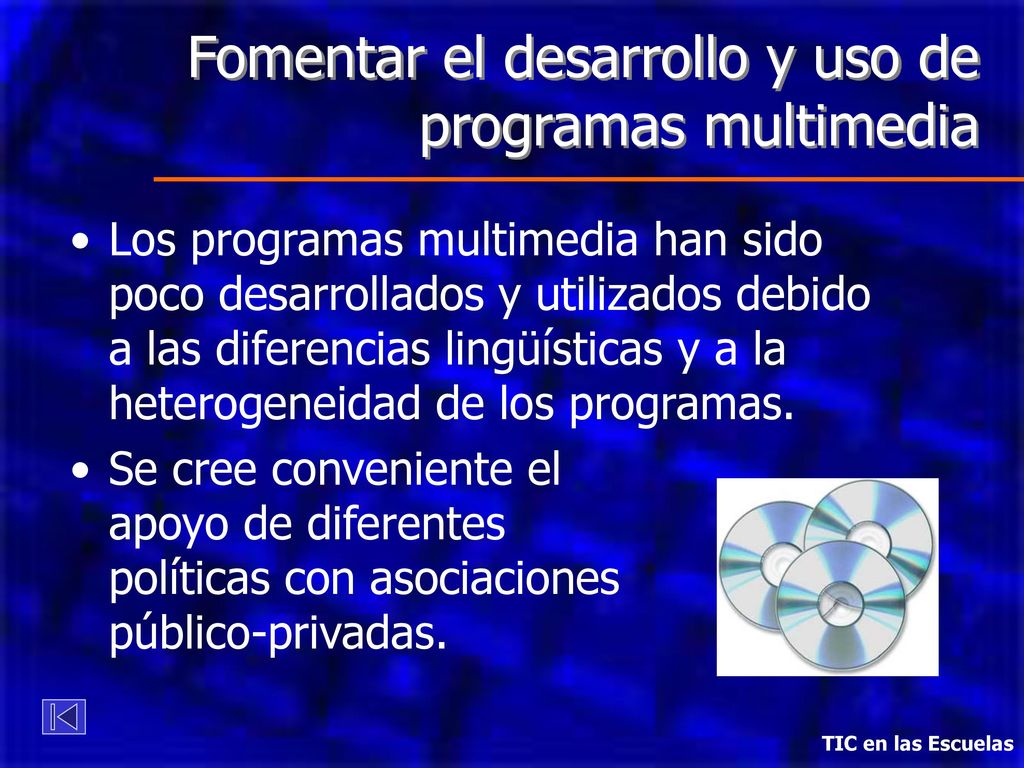 Fomentar el desarrollo y uso de programas multimedia

• Los programas multimedia han sido poco desarrollados y utilizados debido a las diferencias lingüísticas y a la heterogeneidad de los programas.

• Se cree conveniente el apoyo de diferentes políticas con asociaciones público-privadas.

TIC en las Escuelas